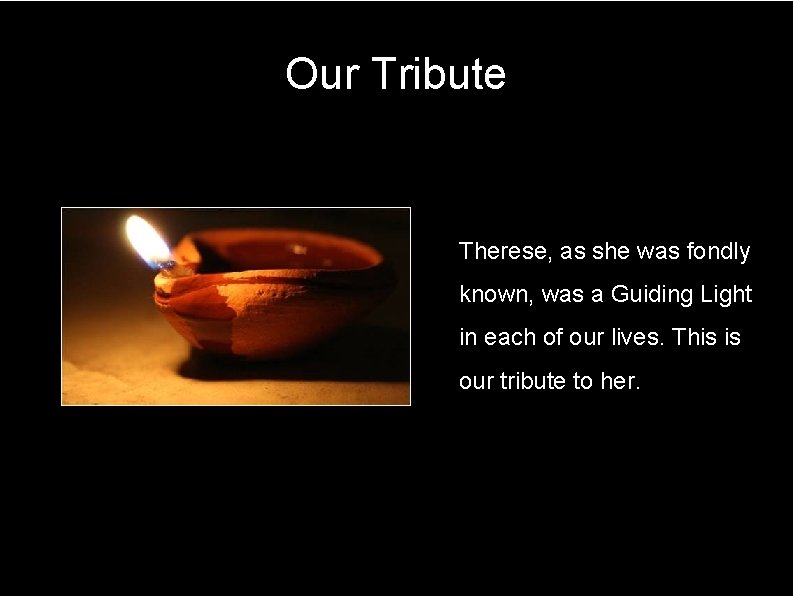 Our Tribute

Therese, as she was fondly known, was a Guiding Light in each of our lives. This is our tribute to her.